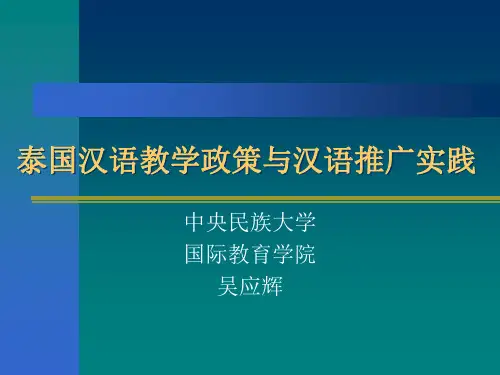 泰国汉语教学政策与汉语推广实践

中央民族大学
国际教育学院
吴应辉